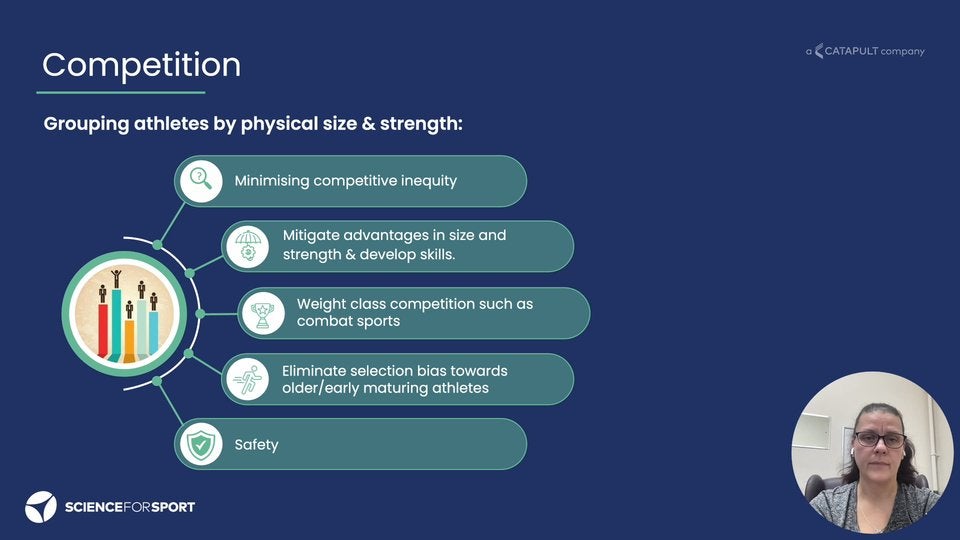 Competition

a CATAPULT company

Grouping athletes by physical size & strength:

Minimising competitive inequity

Mitigate advantages in size and strength & develop skills.

Weight class competition such as combat sports

Eliminate selection bias towards older/early maturing athletes

Safety

SCIENCEFORSPORT